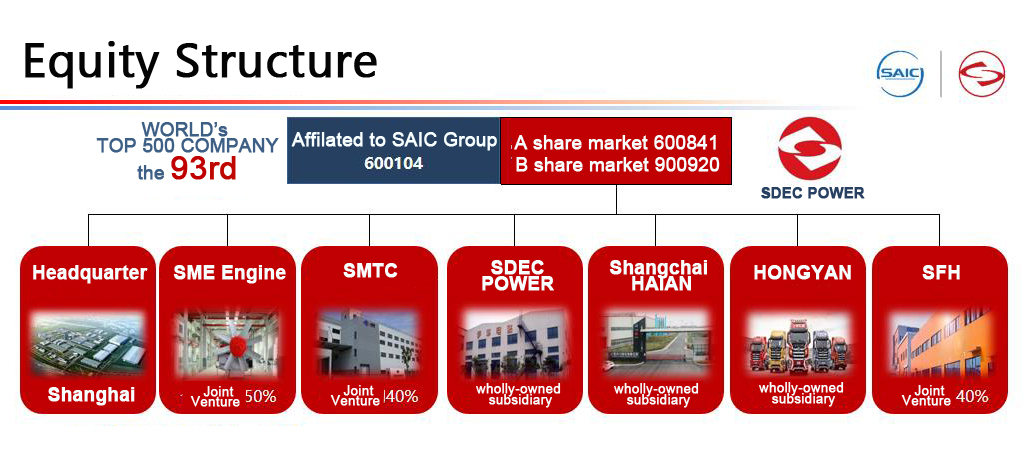 Equity Structure

SAIC

WORLD's TOP 500 COMPANY the 93rd

Affilated to SAIC Group 600104

A share market 600841
B share market 900920

SDEC POWER

Headquarter
Shanghai

SME Engine
Joint Venture 50%

SMTC
Joint Venture 40%

SDEC POWER
wholly-owned subsidiary

Shangchai HAIAN
wholly-owned subsidiary

HONGYAN
wholly-owned subsidiary

SFH
Joint Venture 40%